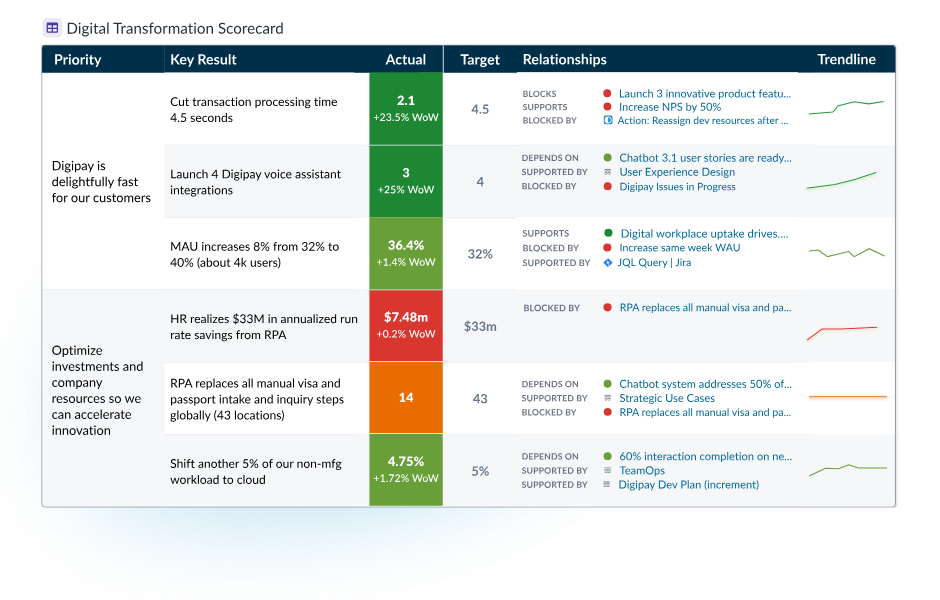 Digital Transformation Scorecard

| Priority | Key Result | Actual | Target | Relationships | Trendline |
|---|---|---|---|---|---|
| Digipay is delightfully fast for our customers | Cut transaction processing time 4.5 seconds | 2.1 +23.5% WoW | 4.5 | BLOCKS Launch 3 innovative product featu... SUPPORTS Increase NPS by 50% BLOCKED BY Action: Reassign dev resources after ... | |
| | Launch 4 Digipay voice assistant integrations | 3 +25% WoW | 4 | DEPENDS ON Chatbot 3.1 user stories are ready... SUPPORTED BY User Experience Design BLOCKED BY Digipay Issues in Progress | |
| | MAU increases 8% from 32% to 40% (about 4k users) | 36.4% +1.4% WoW | 32% | SUPPORTS Digital workplace uptake drives.... BLOCKED BY Increase same week WAU SUPPORTED BY JQL Query \| Jira | |
| Optimize investments and company resources so we can accelerate innovation | HR realizes $33M in annualized run rate savings from RPA | $7.48m +0.2% WoW | $33m | BLOCKED BY RPA replaces all manual visa and pa... | |
| | RPA replaces all manual visa and passport intake and inquiry steps globally (43 locations) | 14 | 43 | DEPENDS ON Chatbot system addresses 50% of... SUPPORTED BY Strategic Use Cases BLOCKED BY RPA replaces all manual visa and pa... | |
| | Shift another 5% of our non-mfg workload to cloud | 4.75% +1.72% WoW | 5% | DEPENDS ON 60% interaction completion on ne... SUPPORTED BY TeamOps SUPPORTED BY Digipay Dev Plan (increment) | |